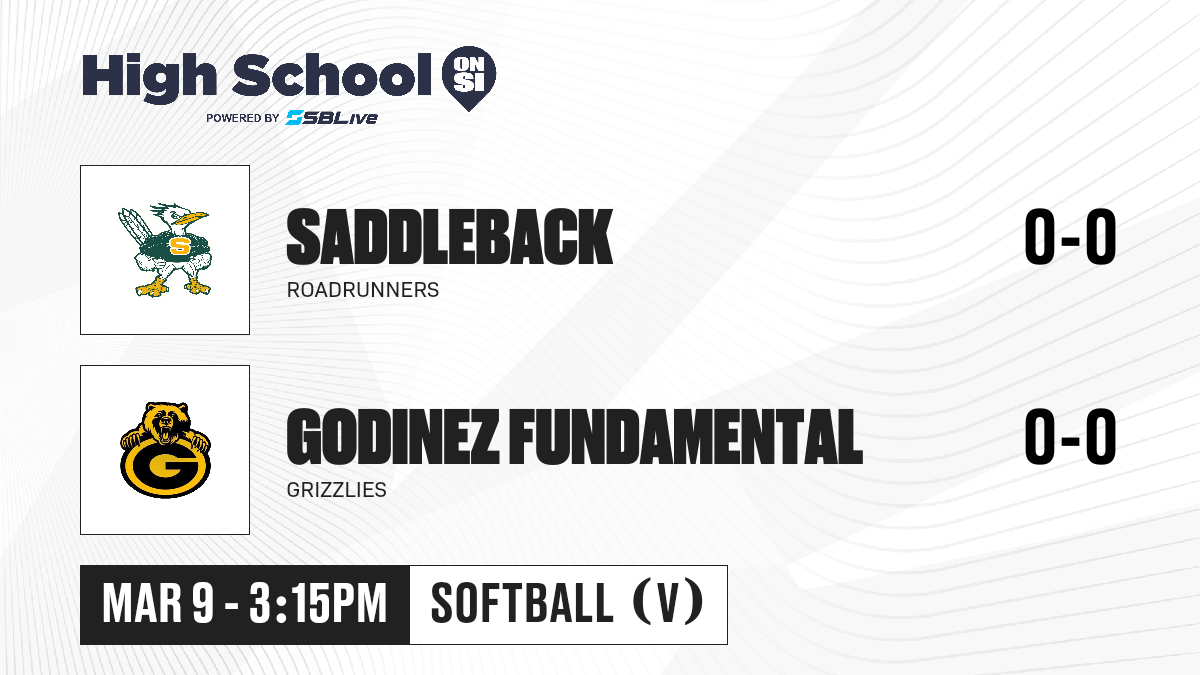 High School ON SI
POWERED BY SBLive

SADDLEBACK
ROADRUNNERS
0-0

GODINEZ FUNDAMENTAL
GRIZZLIES
0-0

MAR 9 - 3:15PM SOFTBALL (V)